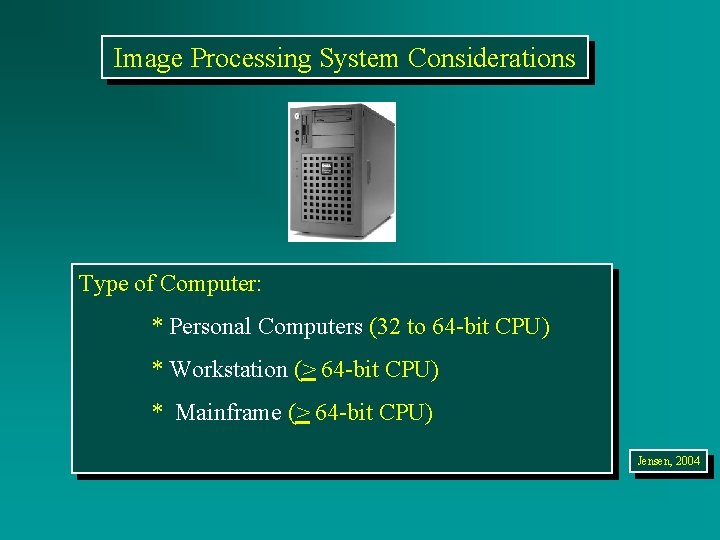 Image Processing System Considerations

Type of Computer:

* Personal Computers (32 to 64-bit CPU)

* Workstation ($\geq$ 64-bit CPU)

* Mainframe ($\geq$ 64-bit CPU)

Jensen, 2004